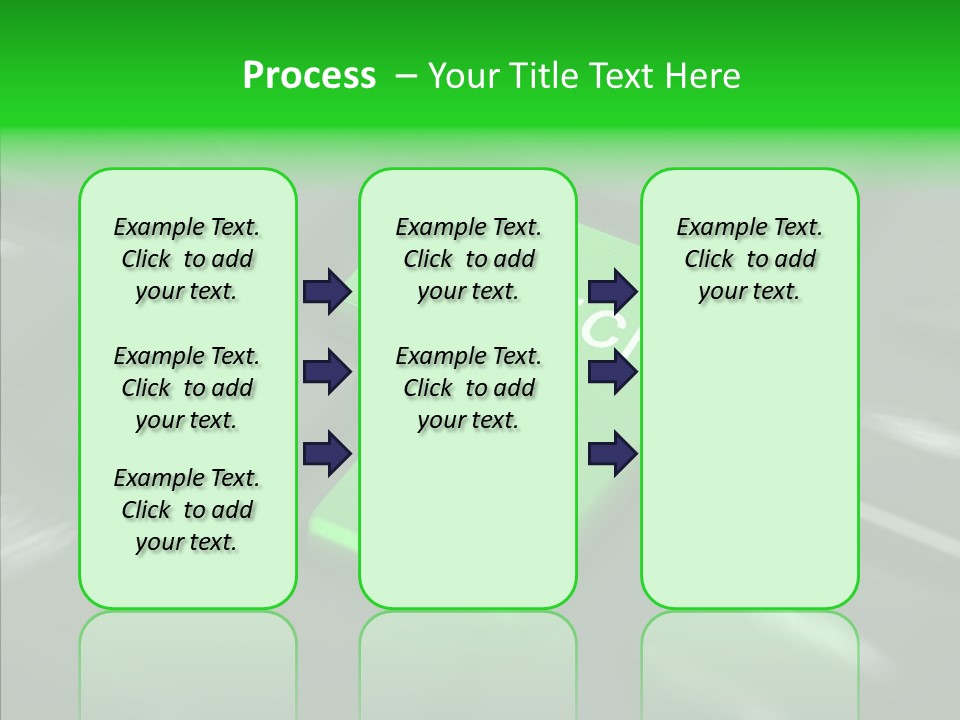 Process – Your Title Text Here

Example Text. Click to add your text.

Example Text. Click to add your text.

Example Text. Click to add your text.

Example Text. Click to add your text.

Example Text. Click to add your text.

Example Text. Click to add your text.